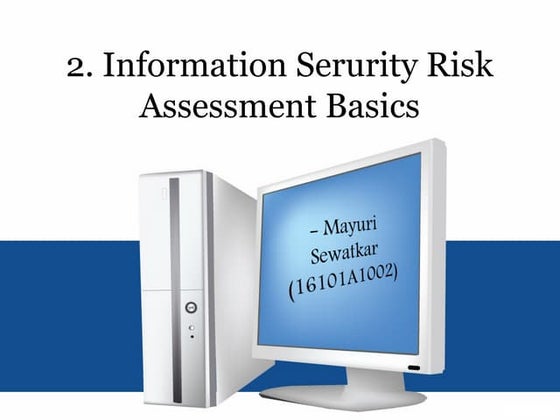 2. Information Serurity Risk Assessment Basics

– Mayuri Sewatkar (16101A1002)